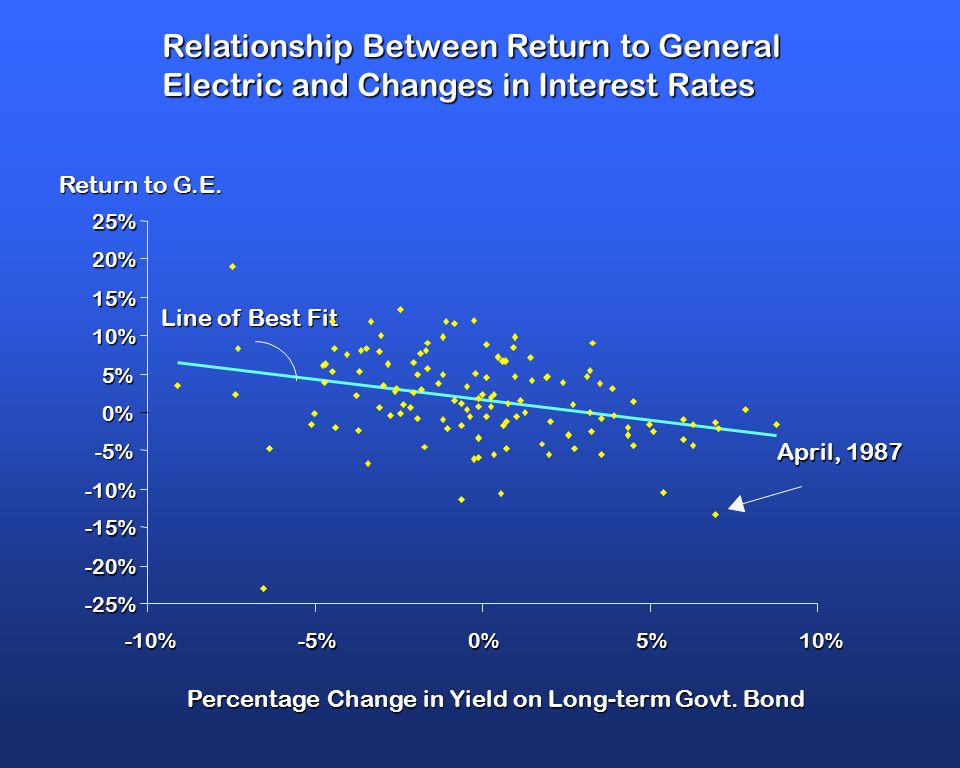 Relationship Between Return to General Electric and Changes in Interest Rates

Return to G.E.

25%
20%
15%
10%
5%
0%
-5%
-10%
-15%
-20%
-25%

Line of Best Fit

April, 1987

-10%
-5%
0%
5%
10%

Percentage Change in Yield on Long-term Govt. Bond